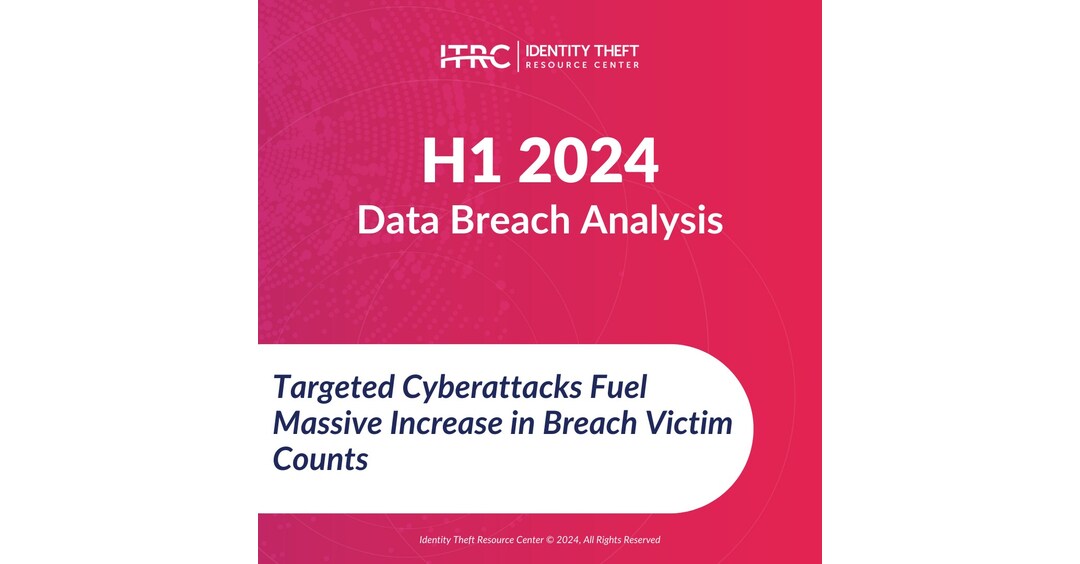 ITRC | IDENTITY THEFT RESOURCE CENTER

H1 2024
Data Breach Analysis

Targeted Cyberattacks Fuel Massive Increase in Breach Victim Counts

Identity Theft Resource Center © 2024, All Rights Reserved